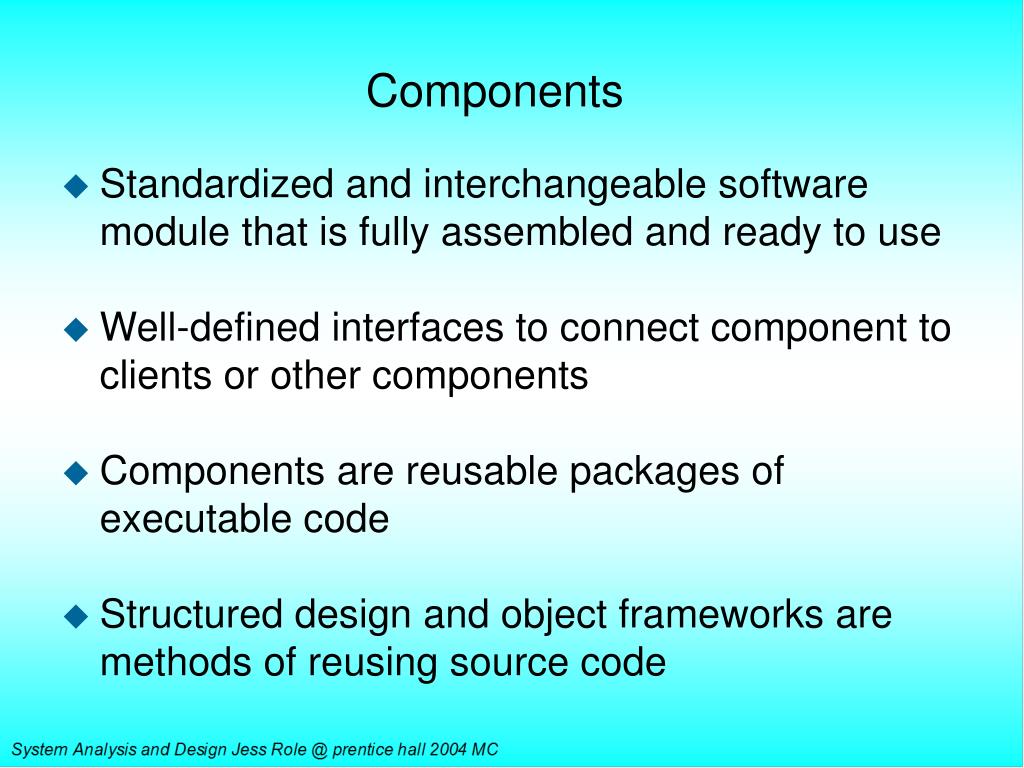 Components

◆ Standardized and interchangeable software module that is fully assembled and ready to use

◆ Well-defined interfaces to connect component to clients or other components

◆ Components are reusable packages of executable code

◆ Structured design and object frameworks are methods of reusing source code

System Analysis and Design Jess Role @ prentice hall 2004 MC